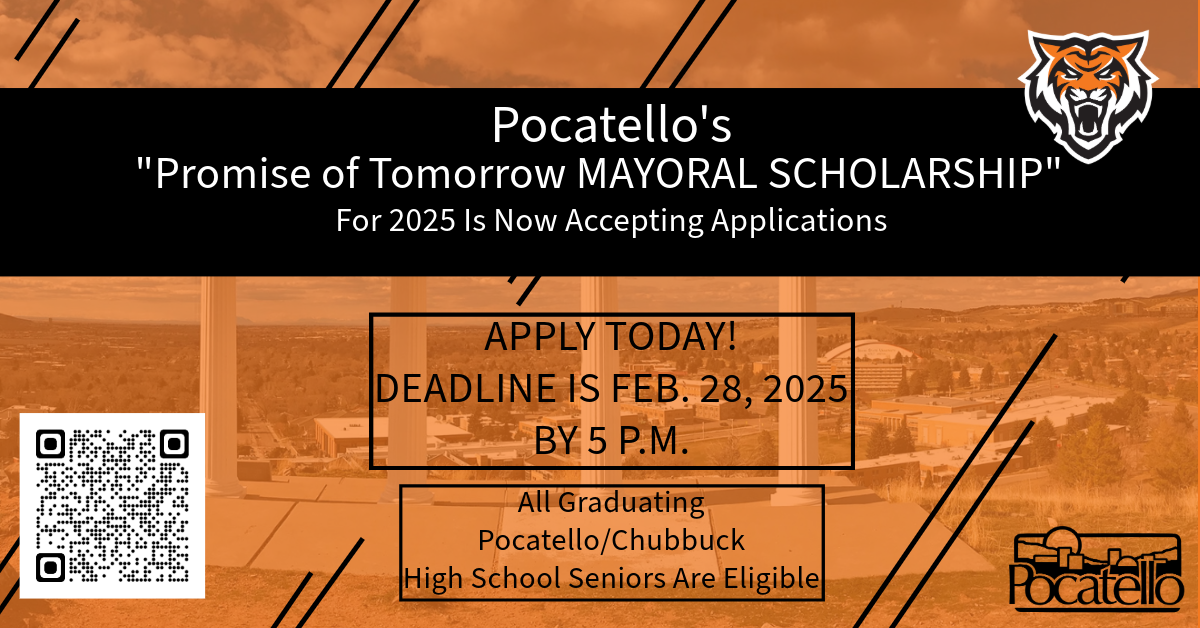 Pocatello's
"Promise of Tomorrow MAYORAL SCHOLARSHIP"
For 2025 Is Now Accepting Applications

APPLY TODAY!
DEADLINE IS FEB. 28, 2025
BY 5 P.M.

All Graduating
Pocatello/Chubbuck
High School Seniors Are Eligible

Pocatello